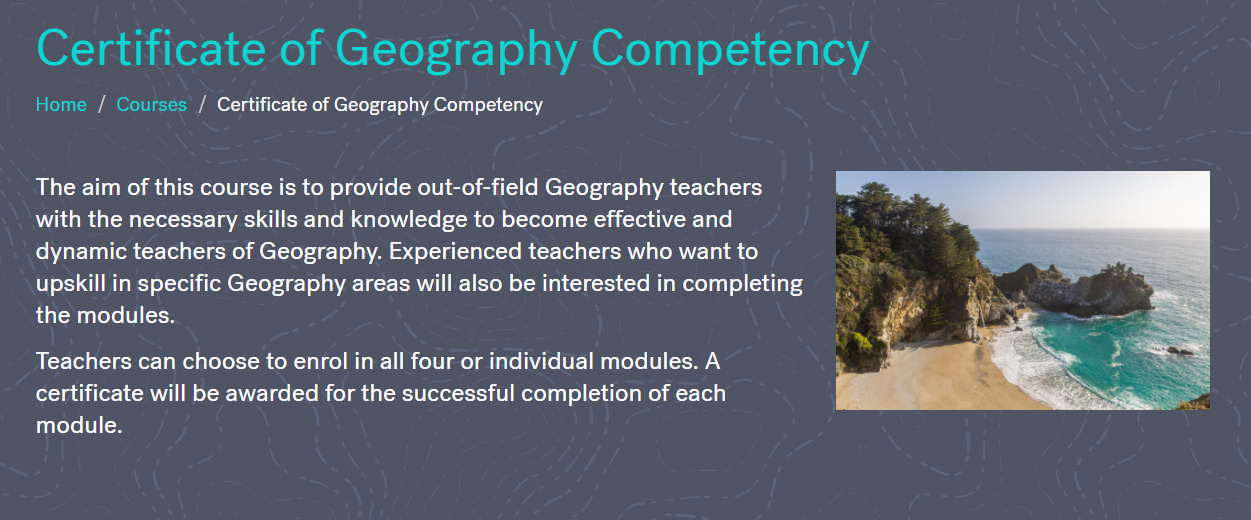 Certificate of Geography Competency

Home / Courses / Certificate of Geography Competency

The aim of this course is to provide out-of-field Geography teachers with the necessary skills and knowledge to become effective and dynamic teachers of Geography. Experienced teachers who want to upskill in specific Geography areas will also be interested in completing the modules.

Teachers can choose to enrol in all four or individual modules. A certificate will be awarded for the successful completion of each module.